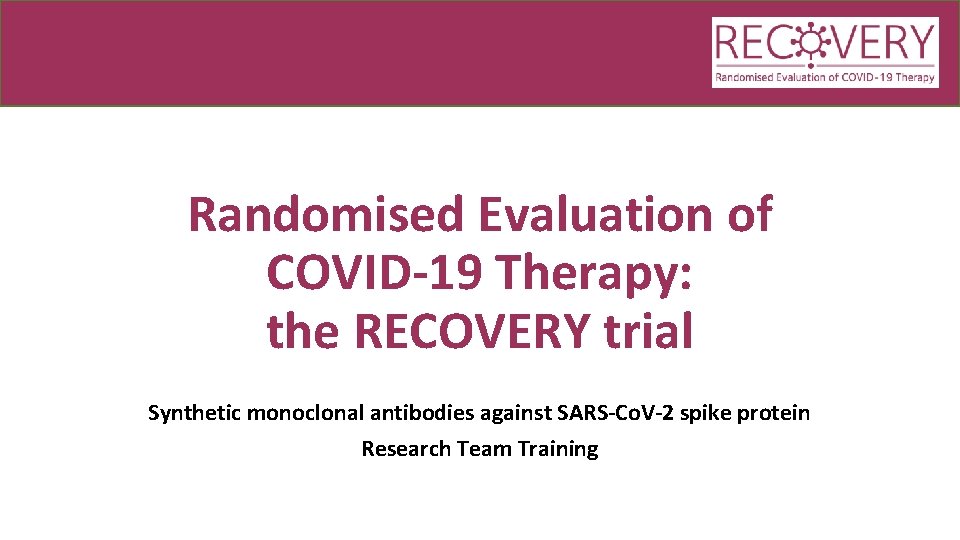 RECOVERY
Randomised Evaluation of COVID-19 Therapy

Randomised Evaluation of COVID-19 Therapy: the RECOVERY trial

Synthetic monoclonal antibodies against SARS-CoV-2 spike protein

Research Team Training